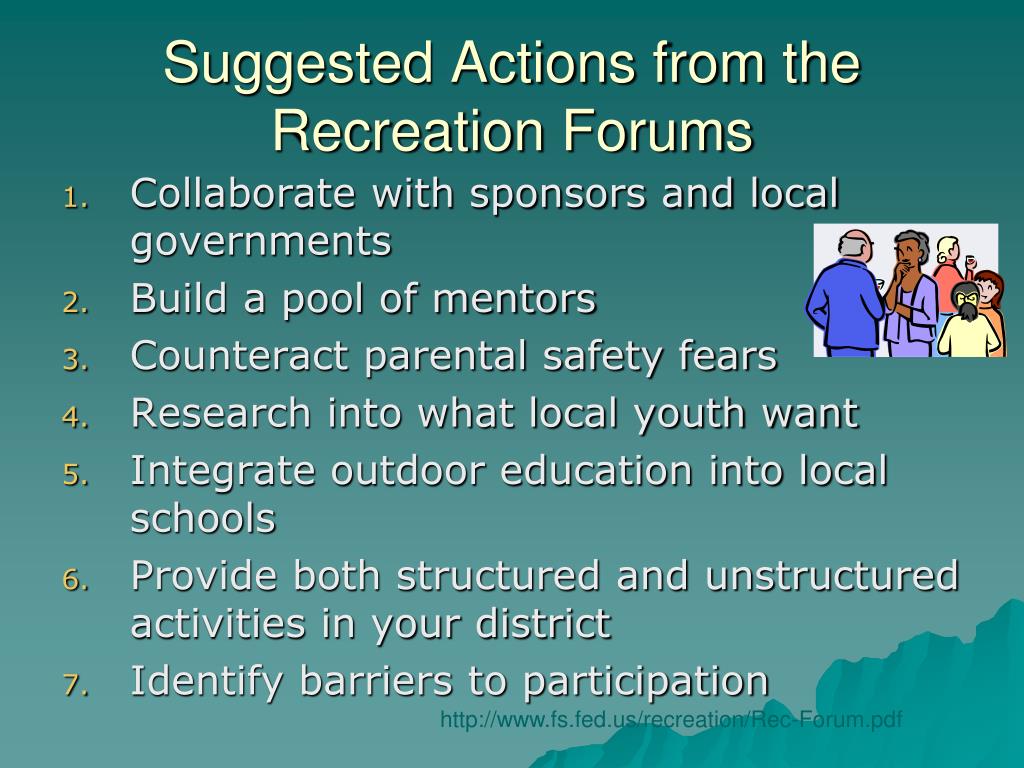 Suggested Actions from the Recreation Forums

1. Collaborate with sponsors and local governments
2. Build a pool of mentors
3. Counteract parental safety fears
4. Research into what local youth want
5. Integrate outdoor education into local schools
6. Provide both structured and unstructured activities in your district
7. Identify barriers to participation

http://www.fs.fed.us/recreation/Rec-Forum.pdf